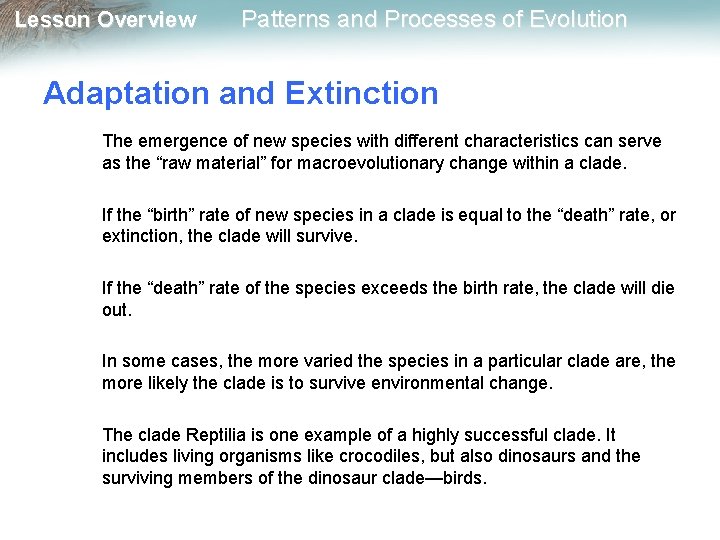 Lesson Overview Patterns and Processes of Evolution

Adaptation and Extinction

The emergence of new species with different characteristics can serve as the “raw material” for macroevolutionary change within a clade.

If the “birth” rate of new species in a clade is equal to the “death” rate, or extinction, the clade will survive.

If the “death” rate of the species exceeds the birth rate, the clade will die out.

In some cases, the more varied the species in a particular clade are, the more likely the clade is to survive environmental change.

The clade Reptilia is one example of a highly successful clade. It includes living organisms like crocodiles, but also dinosaurs and the surviving members of the dinosaur clade—birds.